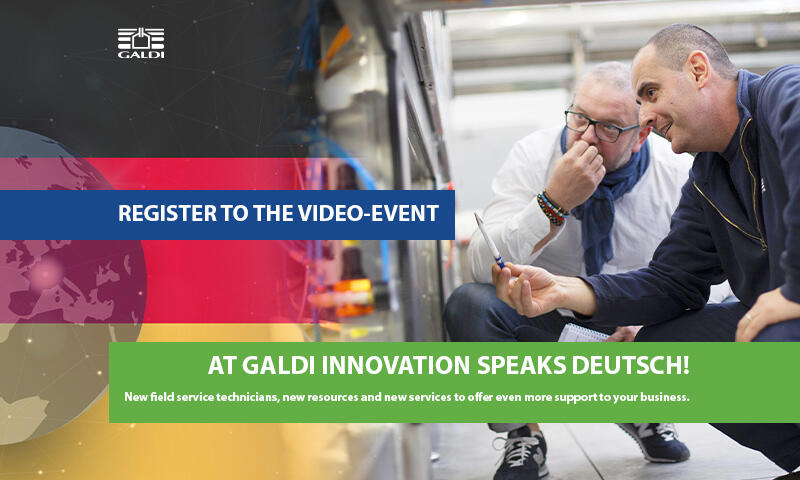 GALDI

REGISTER TO THE VIDEO-EVENT

AT GALDI INNOVATION SPEAKS DEUTSCH!

New field service technicians, new resources and new services to offer even more support to your business.